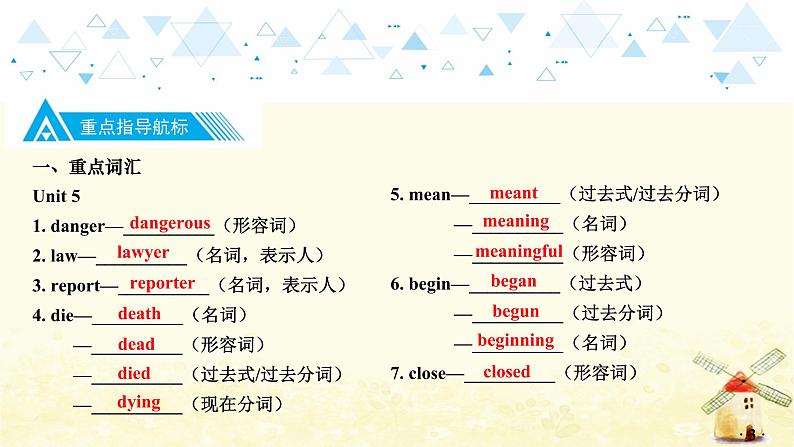 重点指导航标

一、重点词汇

Unit 5

1. danger—dangerous（形容词）

2. law—lawyer（名词，表示人）

3. report—reporter（名词，表示人）

4. die—death（名词）

—dead（形容词）

—died（过去式/过去分词）

—dying（现在分词）

5. mean—meant（过去式/过去分词）

—meaning（名词）

—meaningful（形容词）

6. begin—began（过去式）

—begun（过去分词）

—beginning（名词）

7. close—closed（形容词）